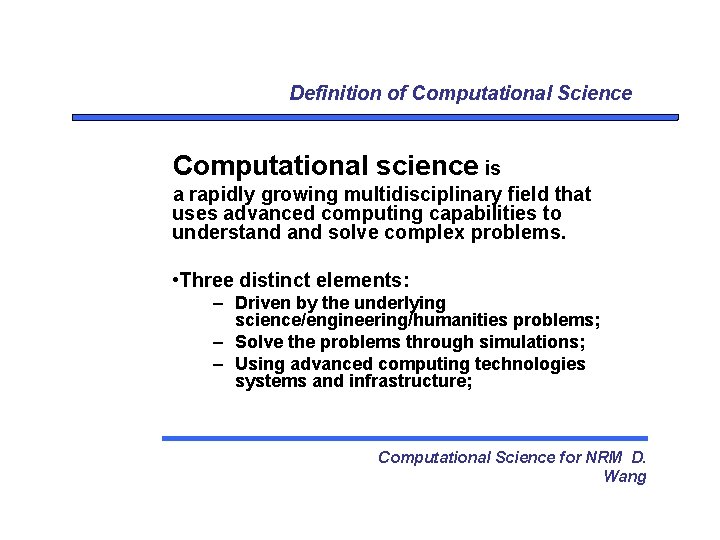 Definition of Computational Science

Computational science is
a rapidly growing multidisciplinary field that uses advanced computing capabilities to understand and solve complex problems.

•Three distinct elements:
– Driven by the underlying science/engineering/humanities problems;
– Solve the problems through simulations;
– Using advanced computing technologies systems and infrastructure;

Computational Science for NRM D. Wang